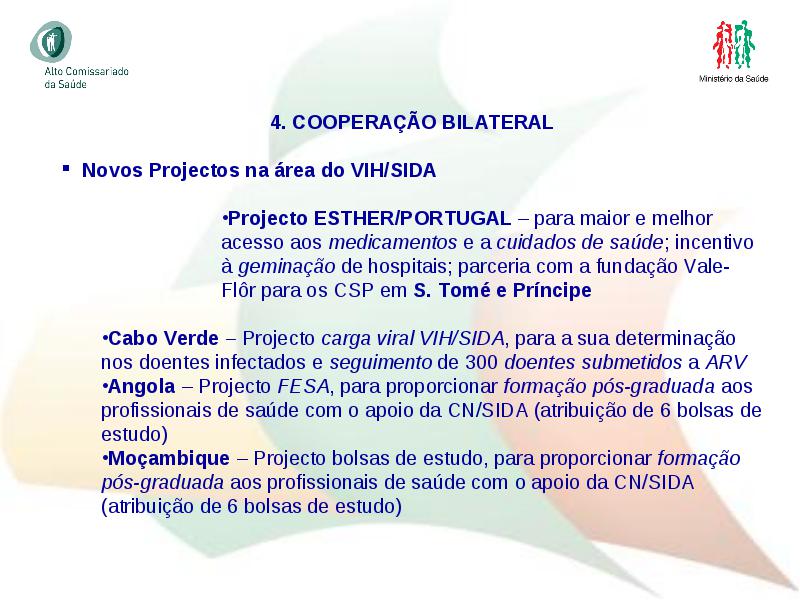 Alto Comissariado da Saúde

Ministério da Saúde

4. COOPERAÇÃO BILATERAL

▪ Novos Projectos na área do VIH/SIDA

•Projecto ESTHER/PORTUGAL – para maior e melhor acesso aos medicamentos e a cuidados de saúde; incentivo à geminação de hospitais; parceria com a fundação Vale-Flôr para os CSP em S. Tomé e Príncipe

•Cabo Verde – Projecto carga viral VIH/SIDA, para a sua determinação nos doentes infectados e seguimento de 300 doentes submetidos a ARV
•Angola – Projecto FESA, para proporcionar formação pós-graduada aos profissionais de saúde com o apoio da CN/SIDA (atribuição de 6 bolsas de estudo)
•Moçambique – Projecto bolsas de estudo, para proporcionar formação pós-graduada aos profissionais de saúde com o apoio da CN/SIDA (atribuição de 6 bolsas de estudo)